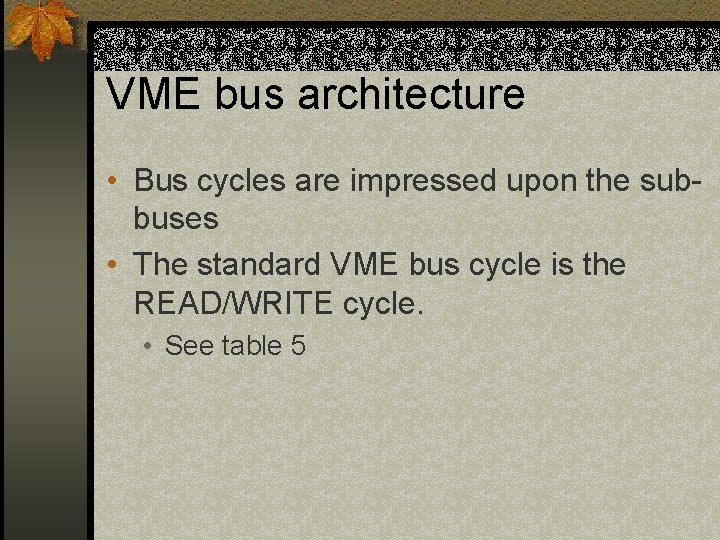 VME bus architecture

• Bus cycles are impressed upon the sub-buses
• The standard VME bus cycle is the READ/WRITE cycle.
  • See table 5